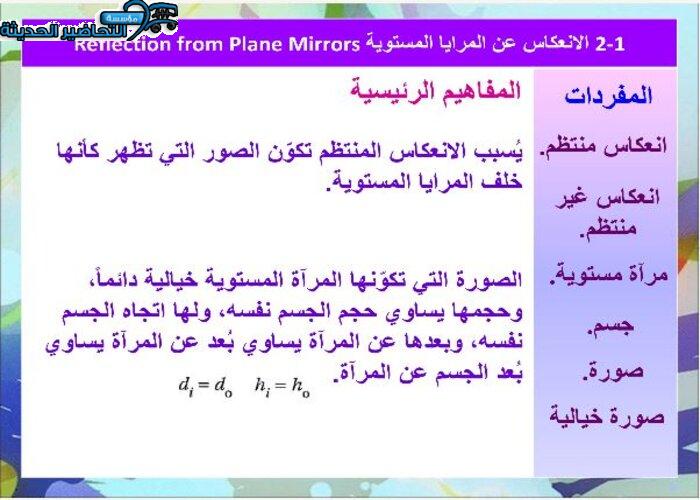 مؤسسة التحاضير الحديثة

2-1 الانعكاس عن المرايا المستوية Reflection from Plane Mirrors

المفردات

انعكاس منتظم.

انعكاس غير منتظم.

مرآة مستوية.

جسم.

صورة.

صورة خيالية

المفاهيم الرئيسية

يُسبب الانعكاس المنتظم تكوّن الصور التي تظهر كأنها خلف المرايا المستوية.

الصورة التي تكوّنها المرآة المستوية خيالية دائماً، وحجمها يساوي حجم الجسم نفسه، ولها اتجاه الجسم نفسه، وبعدها عن المرآة يساوي بُعد عن المرآة يساوي بُعد الجسم عن المرآة.

$d_i = d_o \quad h_i = h_o$